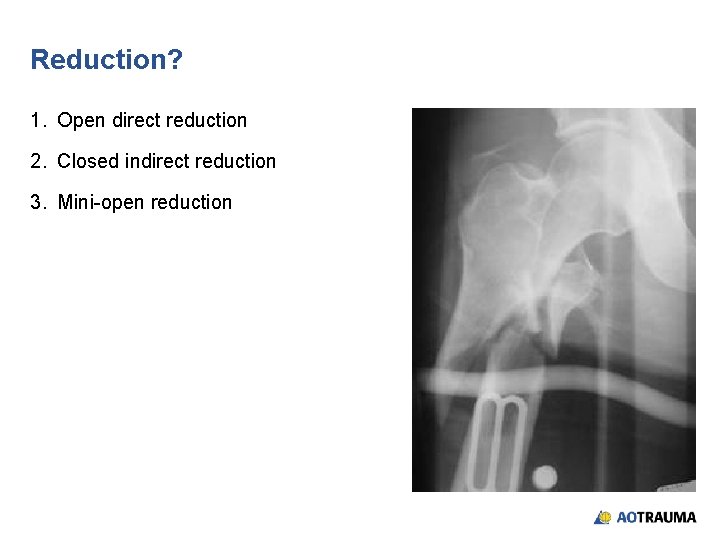 Reduction?

1. Open direct reduction

2. Closed indirect reduction

3. Mini-open reduction

AOTRAUMA